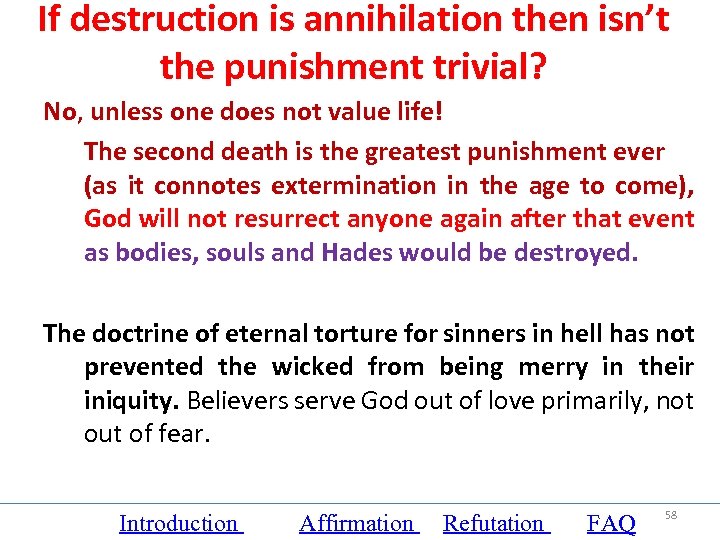 If destruction is annihilation then isn't the punishment trivial?

No, unless one does not value life!

The second death is the greatest punishment ever (as it connotes extermination in the age to come), God will not resurrect anyone again after that event as bodies, souls and Hades would be destroyed.

The doctrine of eternal torture for sinners in hell has not prevented the wicked from being merry in their iniquity. Believers serve God out of love primarily, not out of fear.

Introduction Affirmation Refutation FAQ 58